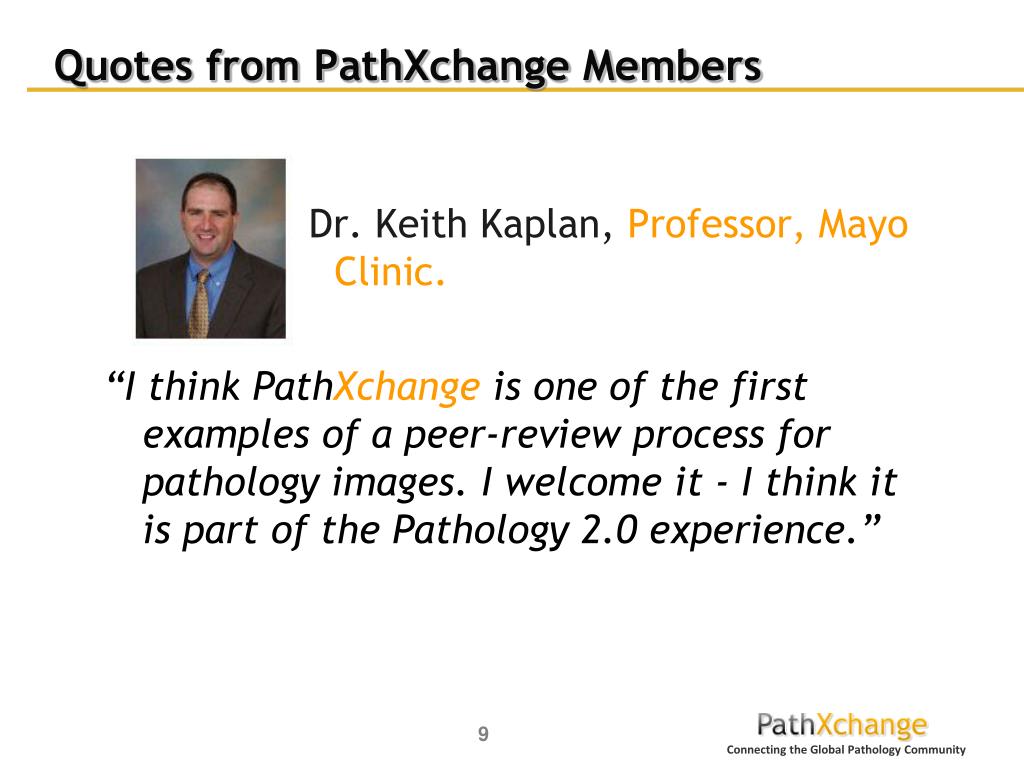 Quotes from PathXchange Members

Dr. Keith Kaplan, Professor, Mayo Clinic.

“I think PathXchange is one of the first examples of a peer-review process for pathology images. I welcome it - I think it is part of the Pathology 2.0 experience.”

9

PathXchange
Connecting the Global Pathology Community